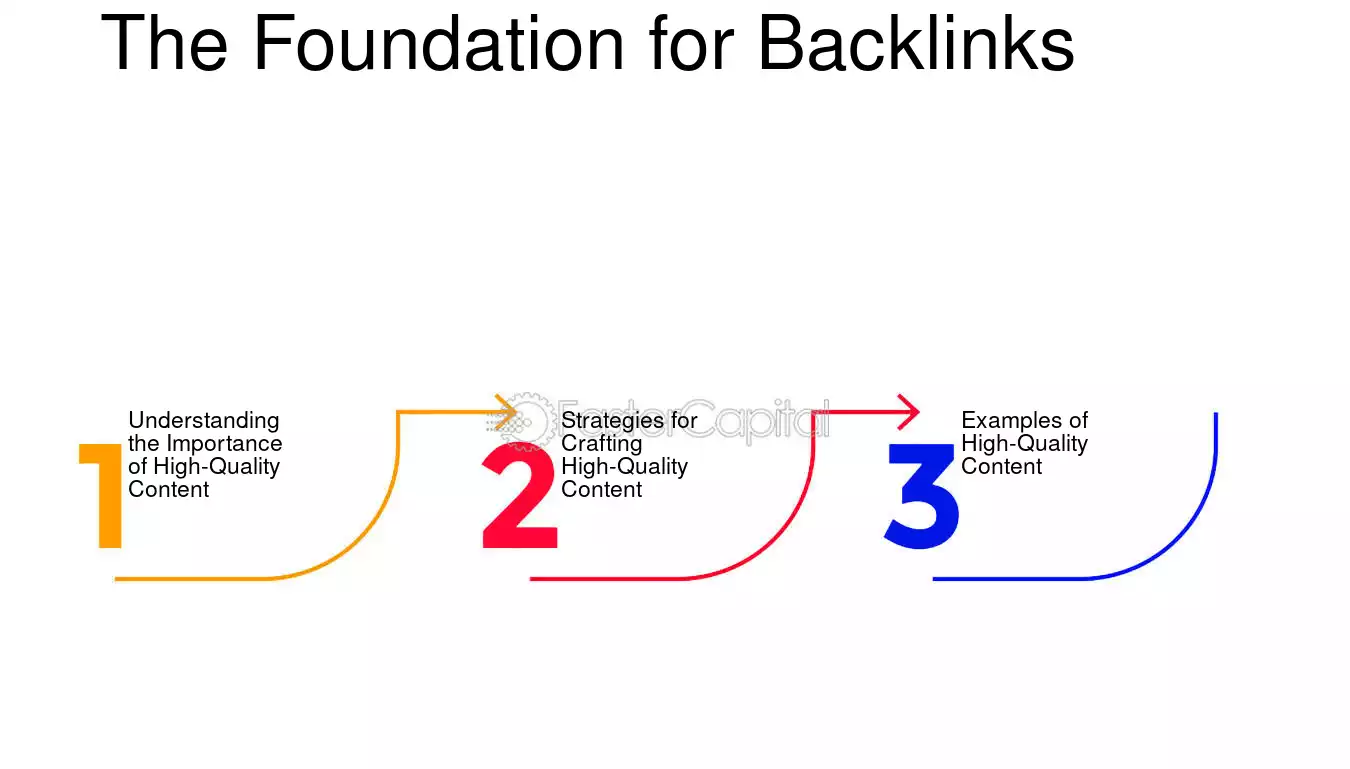 The Foundation for Backlinks

1

Understanding the Importance of High-Quality Content

2

Strategies for Crafting High-Quality Content

3

Examples of High-Quality Content

FasterCapital